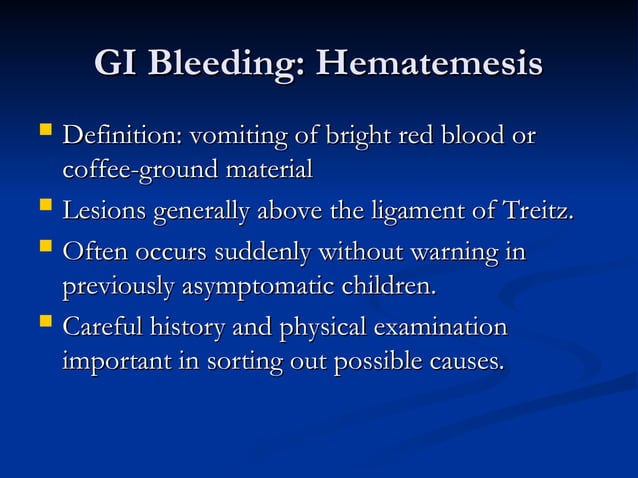 GI Bleeding: Hematemesis

- Definition: vomiting of bright red blood or coffee-ground material
- Lesions generally above the ligament of Treitz.
- Often occurs suddenly without warning in previously asymptomatic children.
- Careful history and physical examination important in sorting out possible causes.